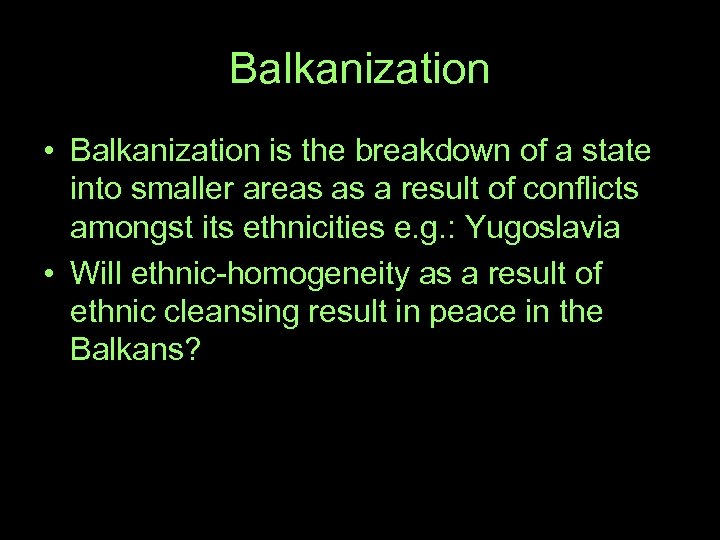 Balkanization

• Balkanization is the breakdown of a state into smaller areas as a result of conflicts amongst its ethnicities e.g.: Yugoslavia
• Will ethnic-homogeneity as a result of ethnic cleansing result in peace in the Balkans?